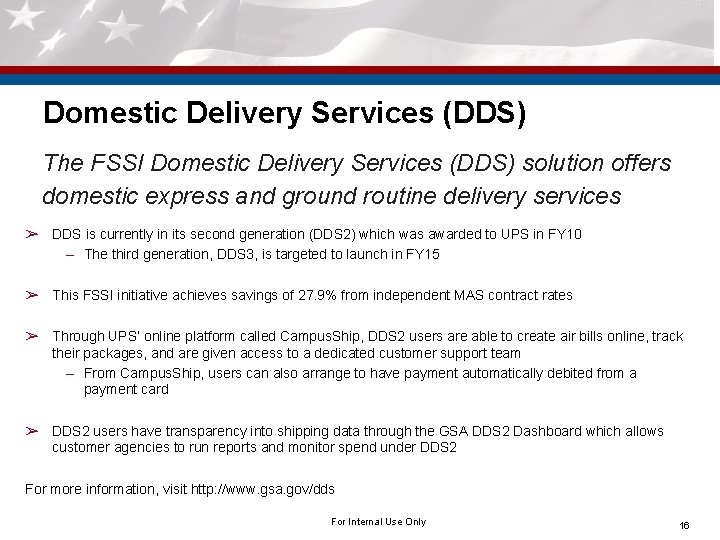 Domestic Delivery Services (DDS)

The FSSI Domestic Delivery Services (DDS) solution offers domestic express and ground routine delivery services

➢ DDS is currently in its second generation (DDS2) which was awarded to UPS in FY10
– The third generation, DDS3, is targeted to launch in FY15

➢ This FSSI initiative achieves savings of 27.9% from independent MAS contract rates

➢ Through UPS' online platform called CampusShip, DDS2 users are able to create air bills online, track their packages, and are given access to a dedicated customer support team
– From CampusShip, users can also arrange to have payment automatically debited from a payment card

➢ DDS2 users have transparency into shipping data through the GSA DDS2 Dashboard which allows customer agencies to run reports and monitor spend under DDS2

For more information, visit http://www.gsa.gov/dds

For Internal Use Only

16